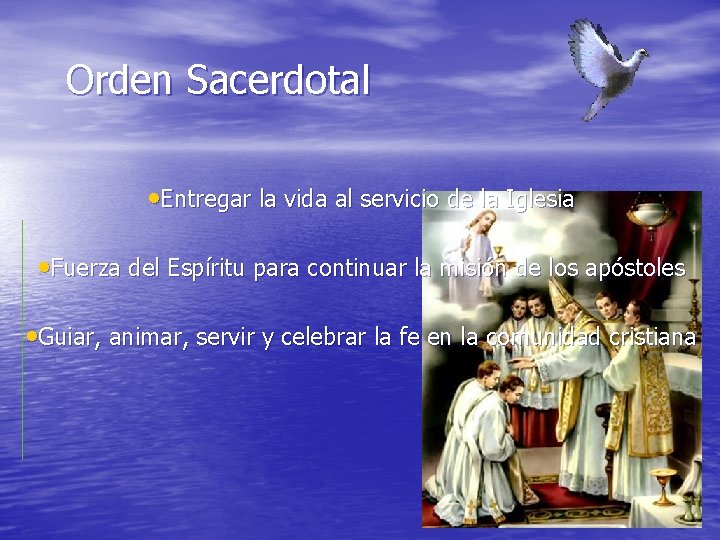 Orden Sacerdotal

•Entregar la vida al servicio de la Iglesia

•Fuerza del Espíritu para continuar la misión de los apóstoles

•Guiar, animar, servir y celebrar la fe en la comunidad cristiana